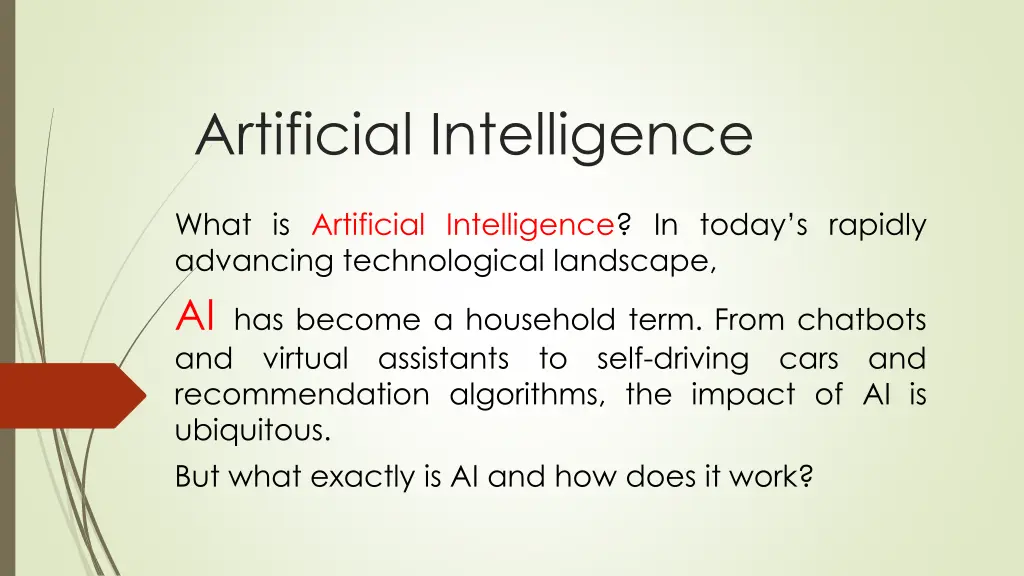 Artificial Intelligence

What is Artificial Intelligence? In today's rapidly advancing technological landscape,

AI has become a household term. From chatbots and virtual assistants to self-driving cars and recommendation algorithms, the impact of AI is ubiquitous.

But what exactly is AI and how does it work?